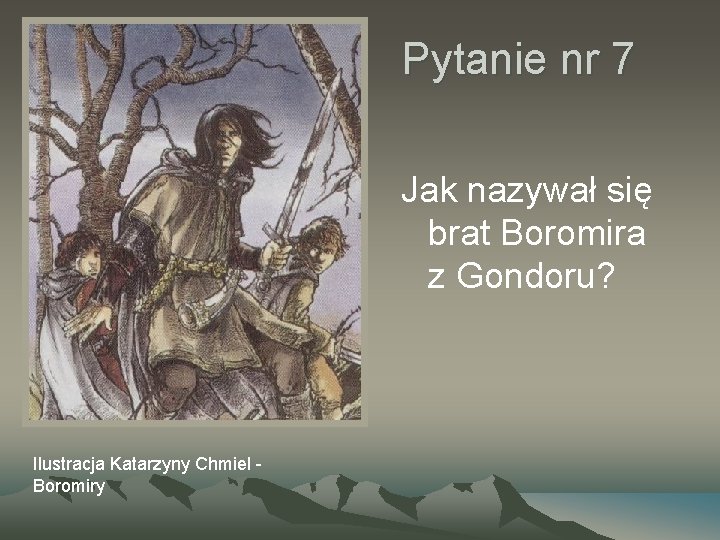 Pytanie nr 7

Jak nazywał się brat Boromira z Gondoru?

Ilustracja Katarzyny Chmiel - Boromiry